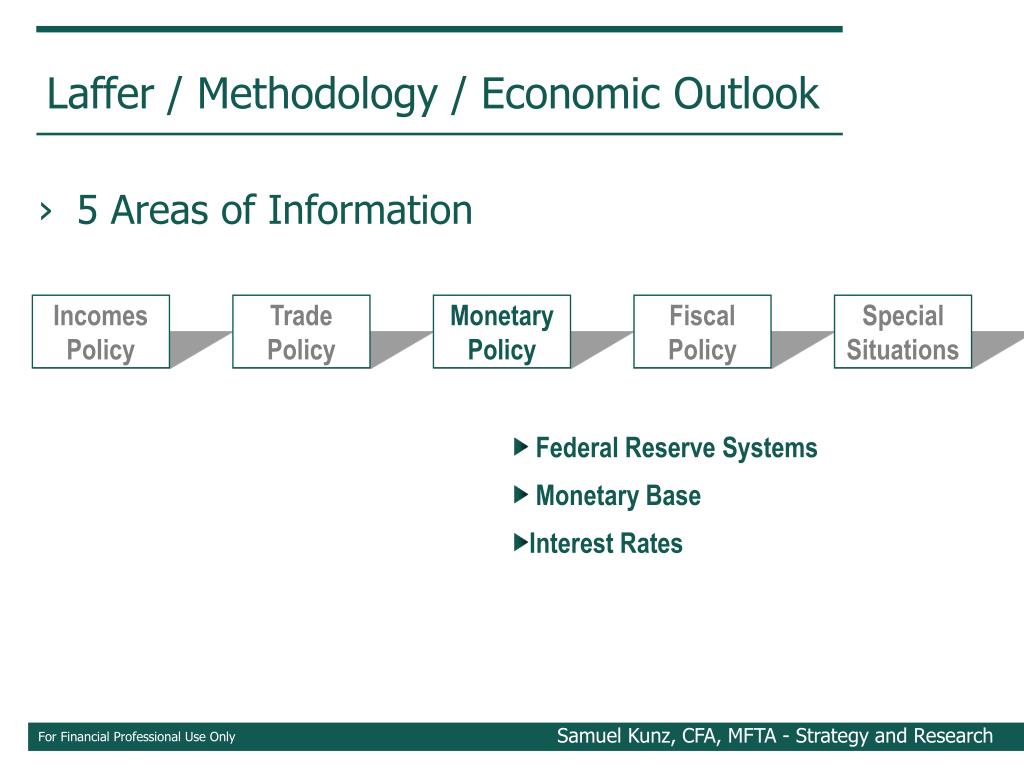 Laffer / Methodology / Economic Outlook

› 5 Areas of Information

Incomes Policy

Trade Policy

Monetary Policy

Fiscal Policy

Special Situations

▶ Federal Reserve Systems

▶ Monetary Base

▶Interest Rates

For Financial Professional Use Only

Samuel Kunz, CFA, MFTA - Strategy and Research